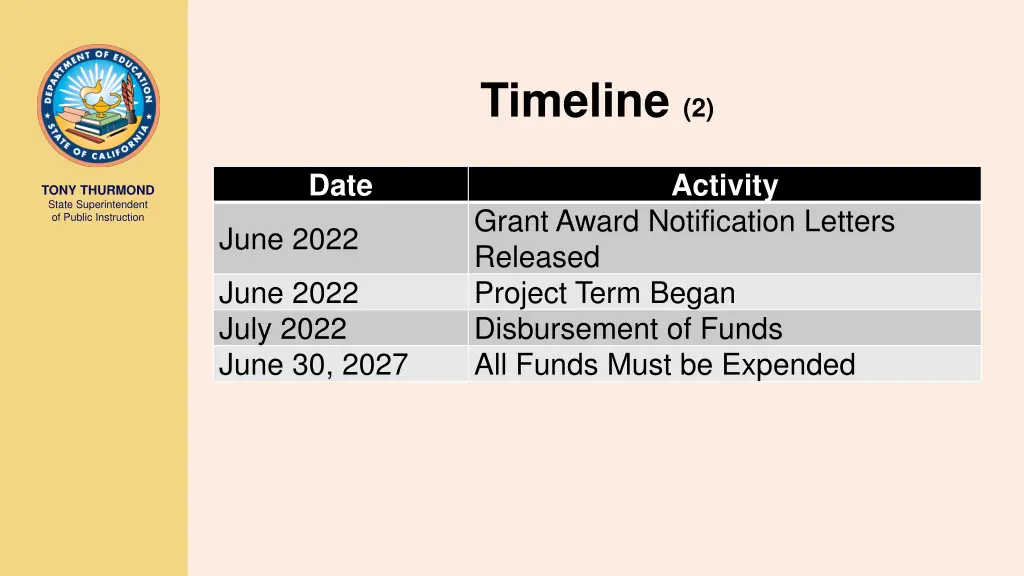 DEPARTMENT OF EDUCATION
STATE OF CALIFORNIA

TONY THURMOND
State Superintendent of Public Instruction

Timeline (2)

| Date | Activity |
|---|---|
| June 2022 | Grant Award Notification Letters Released |
| June 2022 | Project Term Began |
| July 2022 | Disbursement of Funds |
| June 30, 2027 | All Funds Must be Expended |